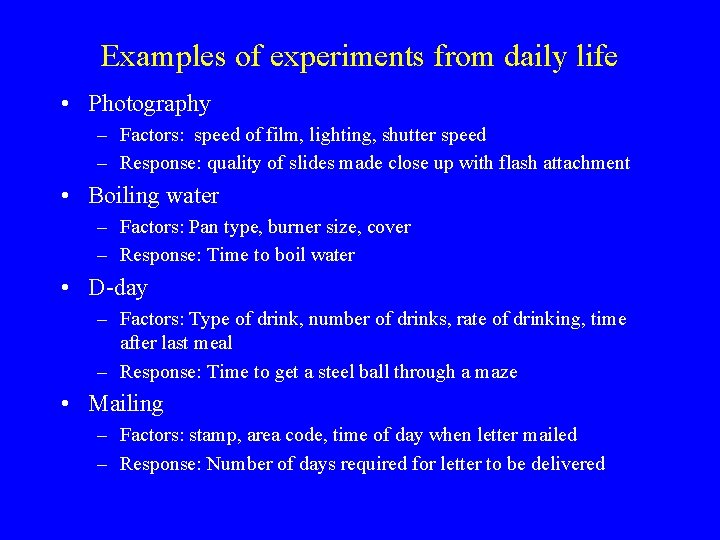 Examples of experiments from daily life

• Photography
– Factors: speed of film, lighting, shutter speed
– Response: quality of slides made close up with flash attachment

• Boiling water
– Factors: Pan type, burner size, cover
– Response: Time to boil water

• D-day
– Factors: Type of drink, number of drinks, rate of drinking, time after last meal
– Response: Time to get a steel ball through a maze

• Mailing
– Factors: stamp, area code, time of day when letter mailed
– Response: Number of days required for letter to be delivered